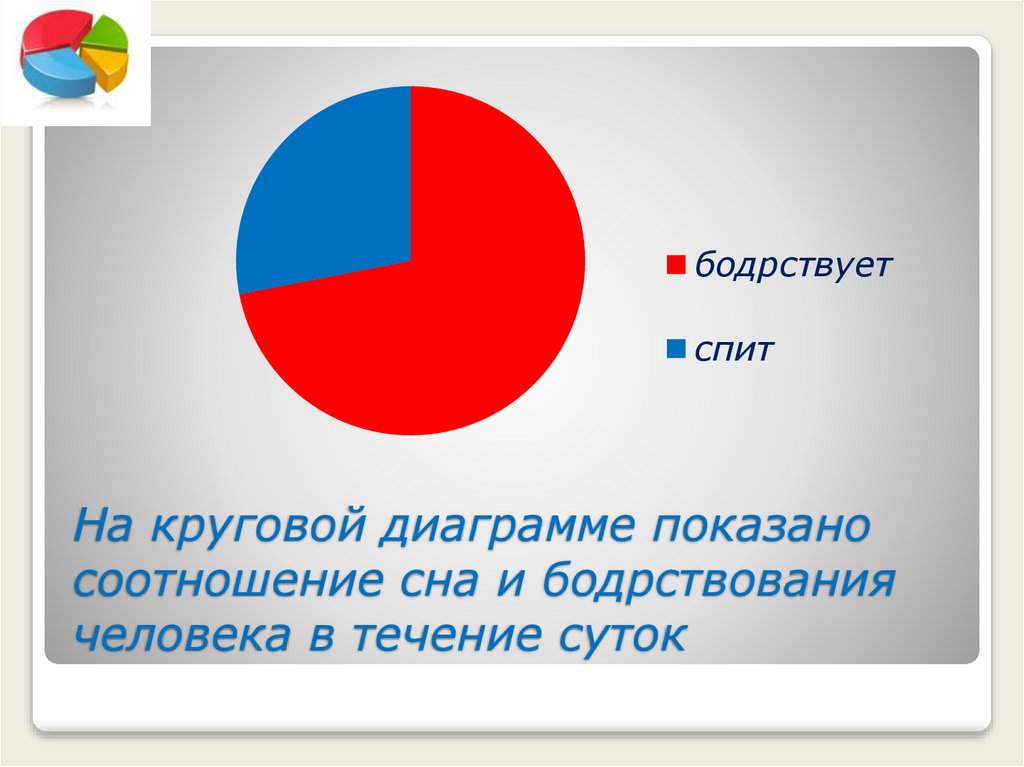 бодрствует

спит

На круговой диаграмме показано соотношение сна и бодрствования человека в течение суток